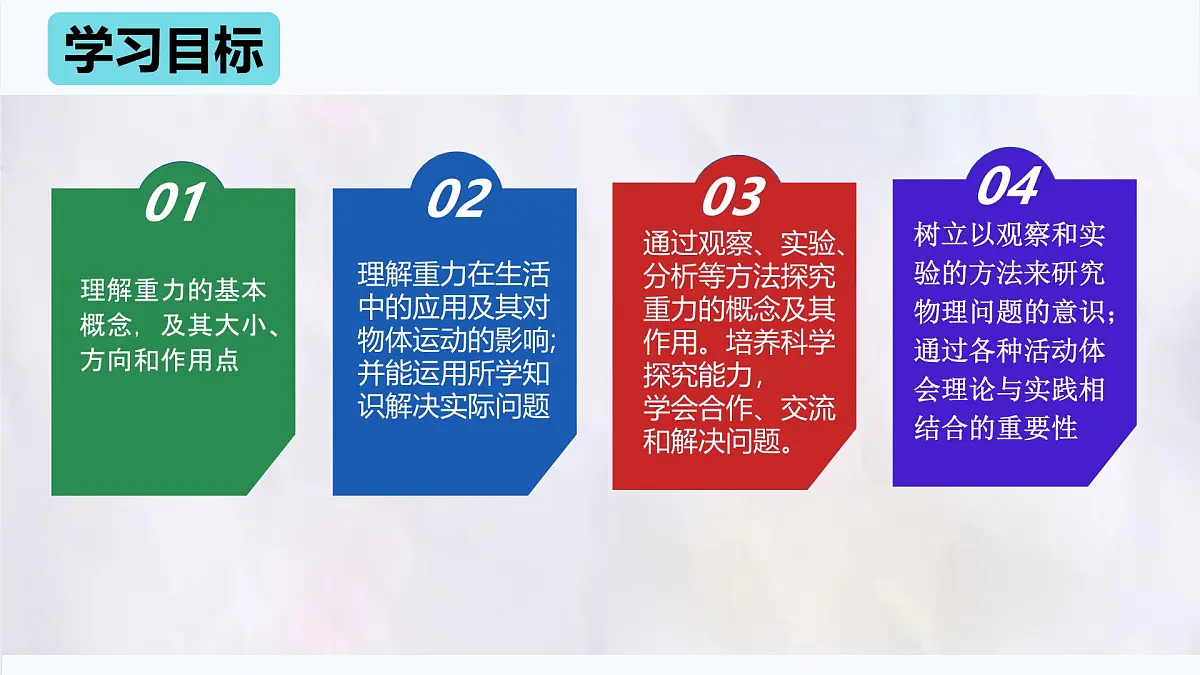 学习目标

01

理解重力的基本概念，及其大小、方向和作用点

02

理解重力在生活中的应用及其对物体运动的影响；并能运用所学知识解决实际问题

03

通过观察、实验、分析等方法探究重力的概念及其作用。培养科学探究能力，学会合作、交流和解决问题。

04

树立以观察和实验的方法来研究物理问题的意识；通过各种活动体会理论与实践相结合的重要性